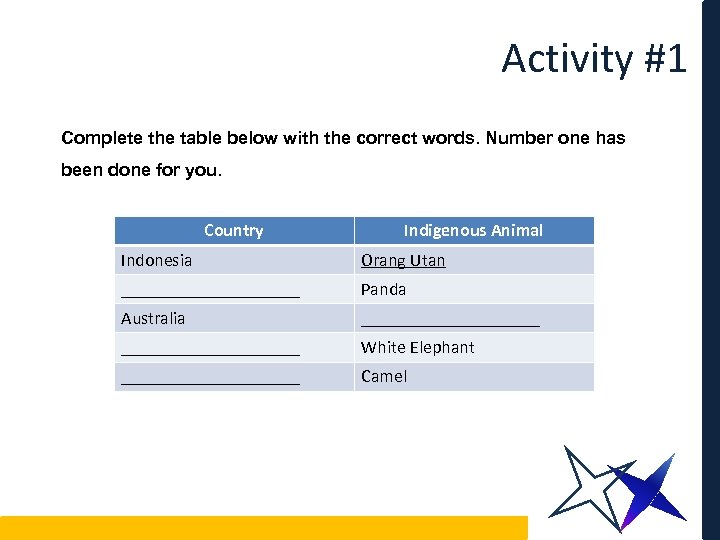 Activity #1

Complete the table below with the correct words. Number one has been done for you.

| Country | Indigenous Animal |
|---|---|
| Indonesia | Orang Utan |
| ____________________ | Panda |
| Australia | ____________________ |
| ____________________ | White Elephant |
| ____________________ | Camel |